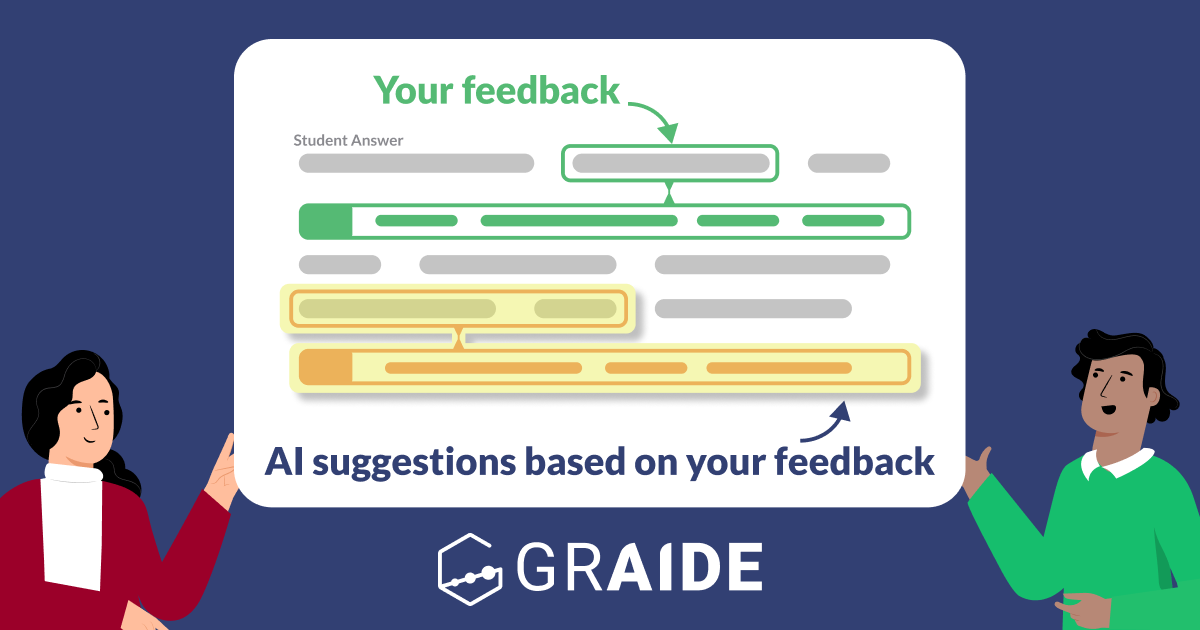 Your feedback

Student Answer

AI suggestions based on your feedback

GRAIDE